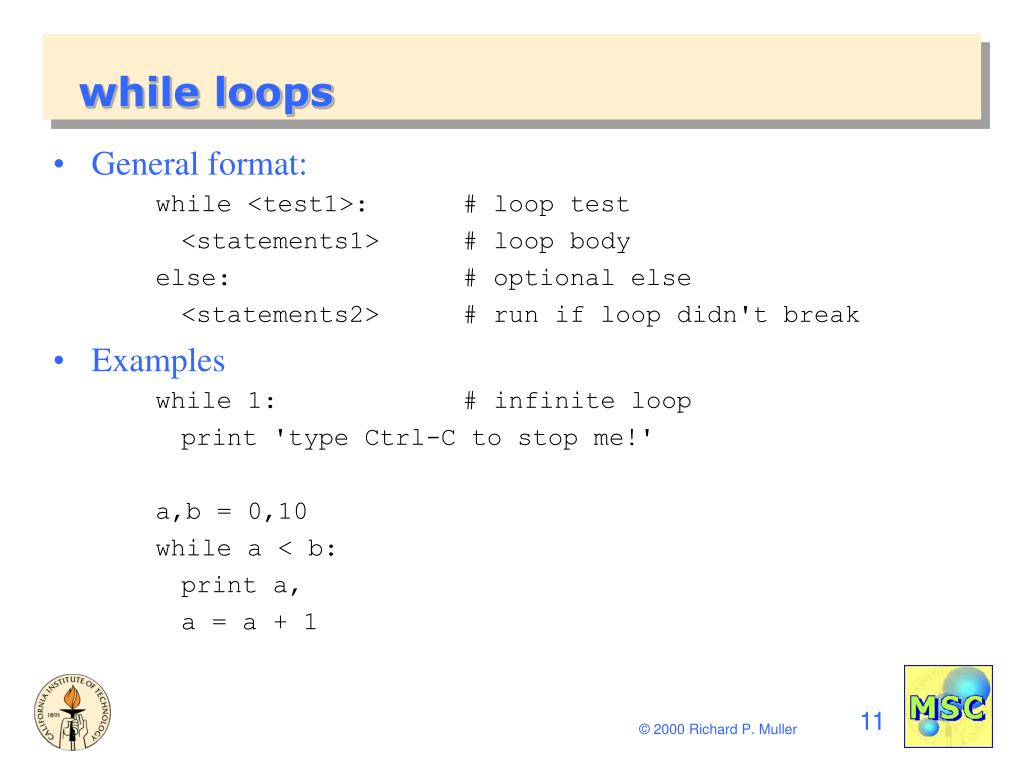 while loops

• General format:

while <test1>:        # loop test
  <statements1>       # loop body
else:                 # optional else
  <statements2>       # run if loop didn't break

• Examples

while 1:              # infinite loop
  print 'type Ctrl-C to stop me!'

a,b = 0,10
while a < b:
  print a,
  a = a + 1

CALIFORNIA INSTITUTE OF TECHNOLOGY 1891

© 2000 Richard P. Muller

11

MSC